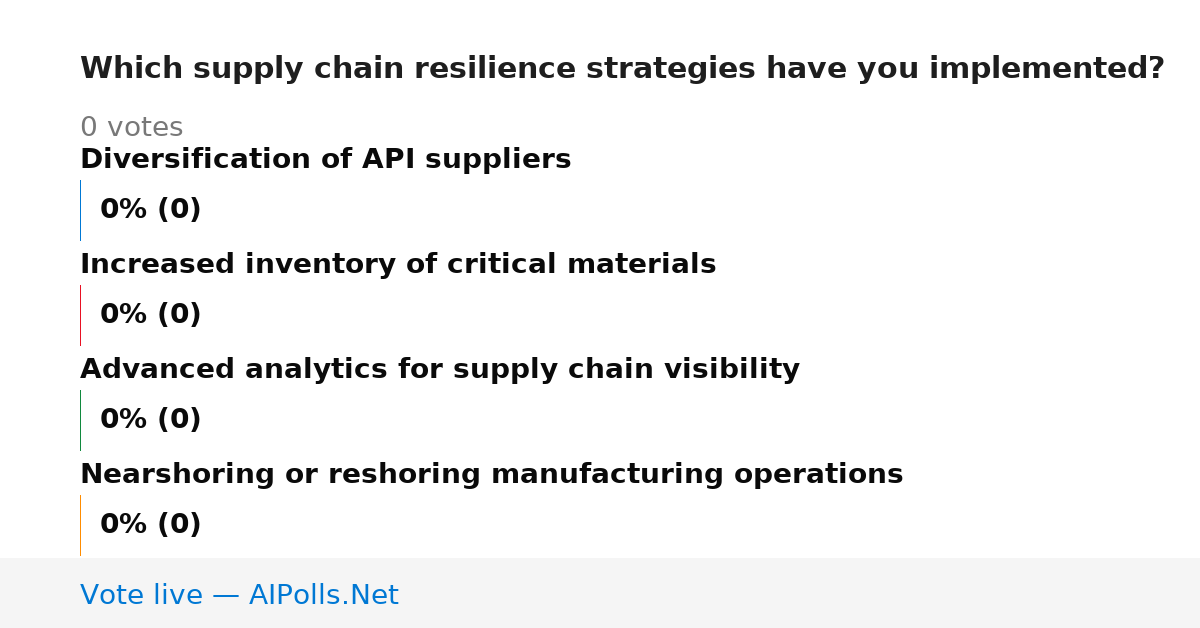 Which supply chain resilience strategies have you implemented?

0 votes

Diversification of API suppliers

0% (0)

Increased inventory of critical materials

0% (0)

Advanced analytics for supply chain visibility

0% (0)

Nearshoring or reshoring manufacturing operations

0% (0)

Vote live — AIPolls.Net